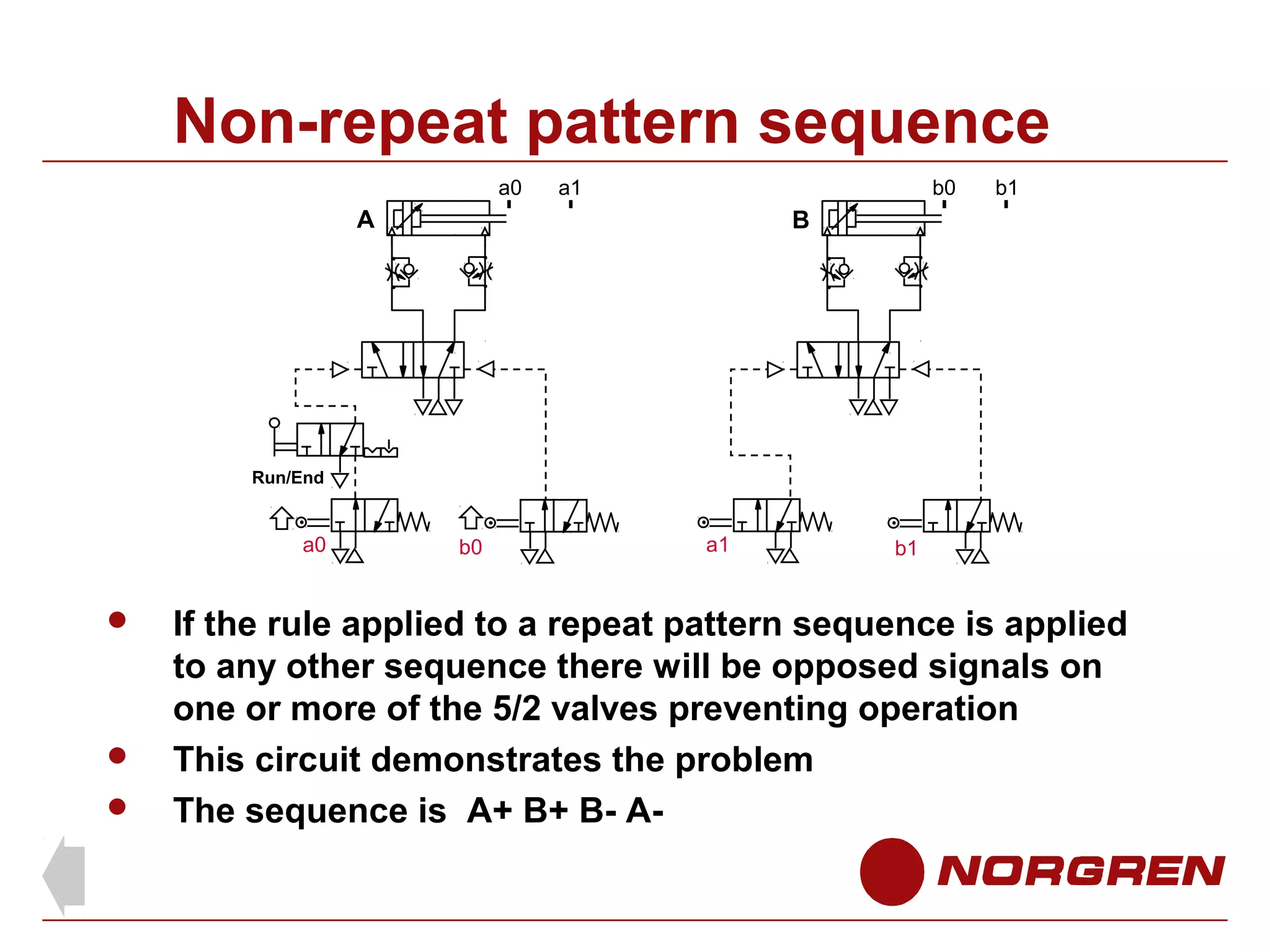 Non-repeat pattern sequence

a0 a1
A
b0 b1
B
Run/End
a0
b0
a1
b1

- If the rule applied to a repeat pattern sequence is applied to any other sequence there will be opposed signals on one or more of the 5/2 valves preventing operation
- This circuit demonstrates the problem
- The sequence is A+ B+ B- A-

NORGREN